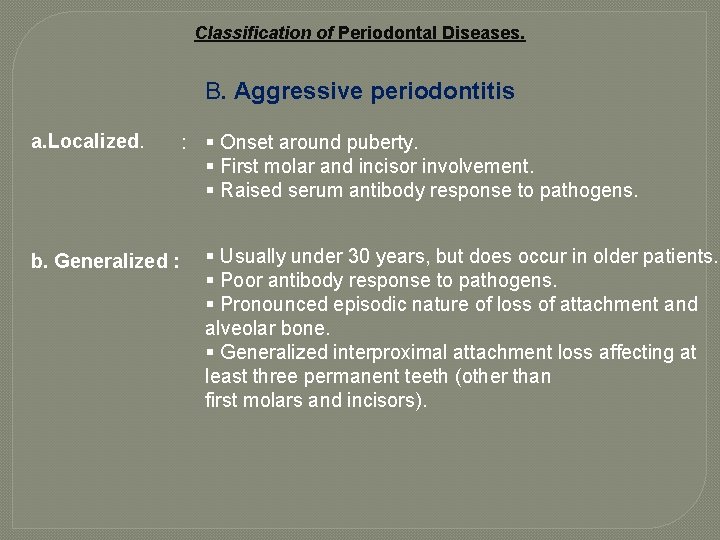 Classification of Periodontal Diseases.

B. Aggressive periodontitis

a.Localized. :

▪ Onset around puberty.
▪ First molar and incisor involvement.
▪ Raised serum antibody response to pathogens.

b. Generalized :

▪ Usually under 30 years, but does occur in older patients.
▪ Poor antibody response to pathogens.
▪ Pronounced episodic nature of loss of attachment and alveolar bone.
▪ Generalized interproximal attachment loss affecting at least three permanent teeth (other than first molars and incisors).